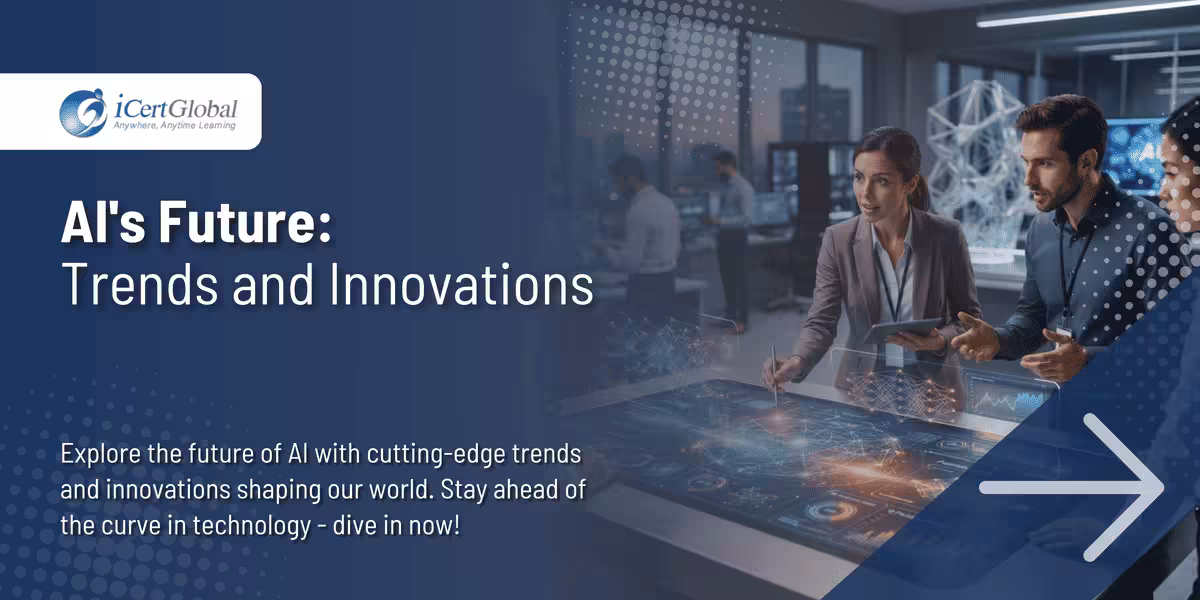 iCertGlobal
Anywhere, Anytime Learning

AI's Future:
Trends and Innovations

Explore the future of AI with cutting-edge trends and innovations shaping our world. Stay ahead of the curve in technology - dive in now!